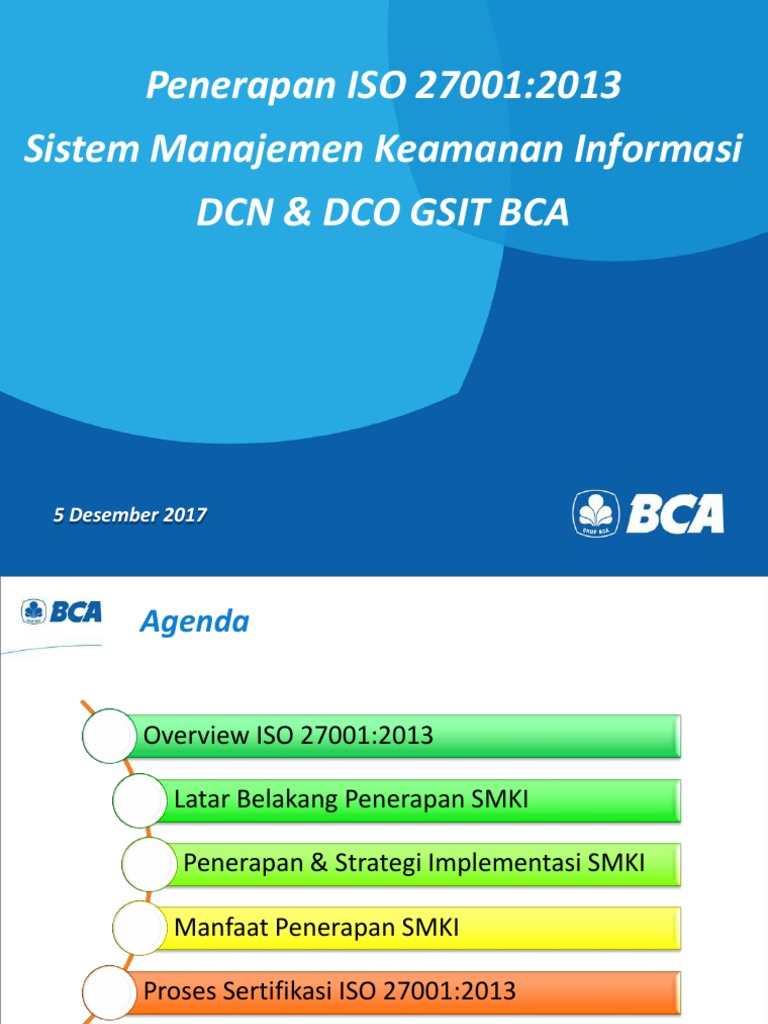 Penerapan ISO 27001:2013
Sistem Manajemen Keamanan Informasi
DCN & DCO GSIT BCA

5 Desember 2017

BCA

BCA

Agenda

Overview ISO 27001:2013

Latar Belakang Penerapan SMKI

Penerapan & Strategi Implementasi SMKI

Manfaat Penerapan SMKI

Proses Sertifikasi ISO 27001:2013